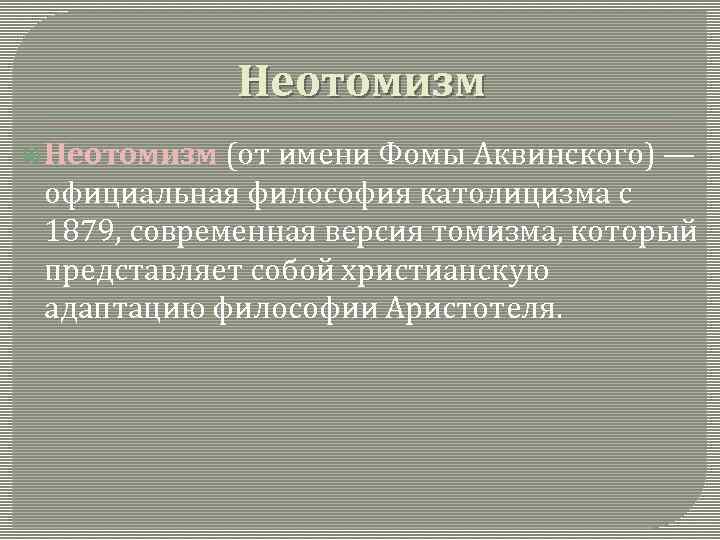 Неотомизм

Неотомизм (от имени Фомы Аквинского) — официальная философия католицизма с 1879, современная версия томизма, который представляет собой христианскую адаптацию философии Аристотеля.